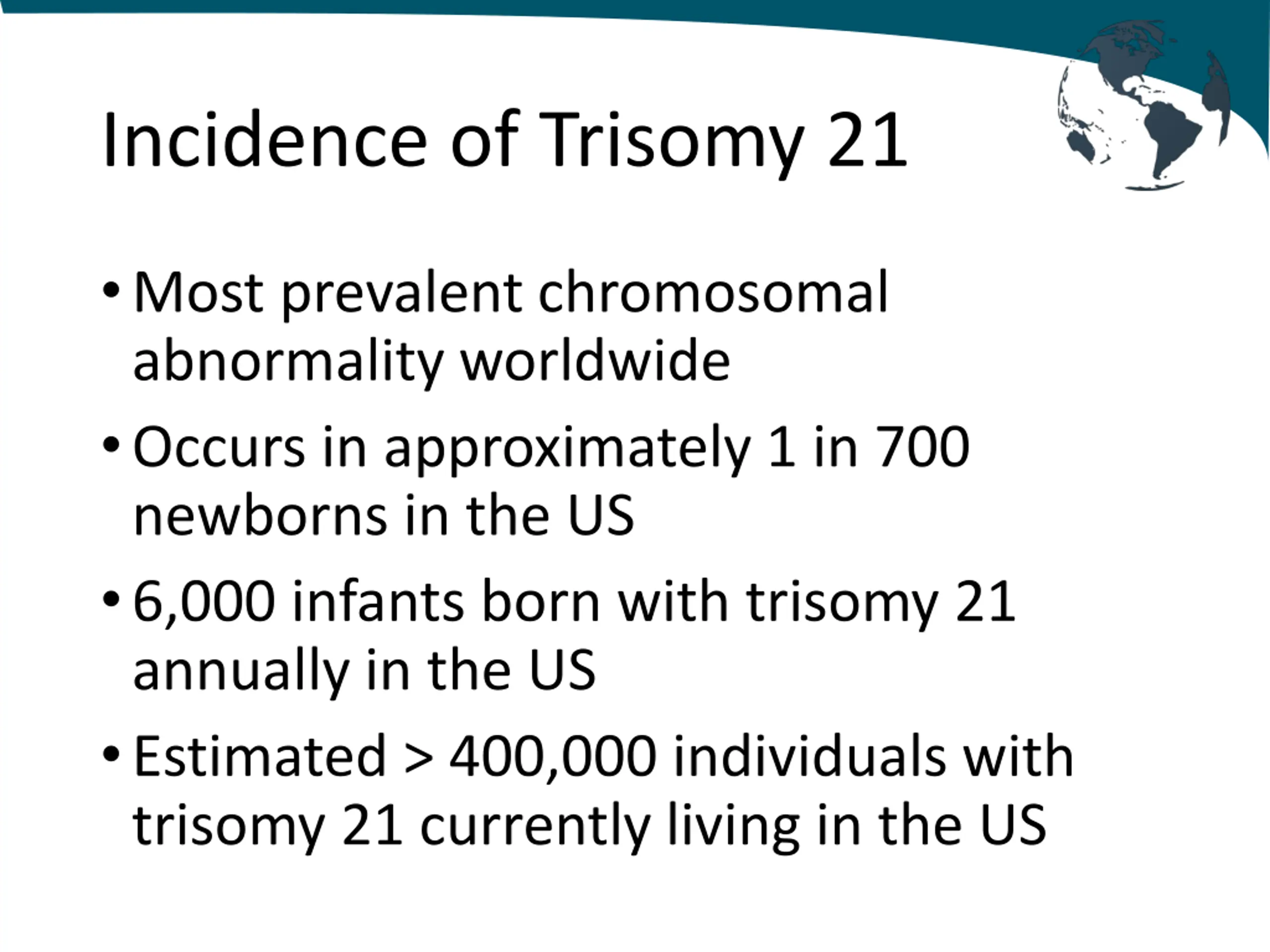 Incidence of Trisomy 21

• Most prevalent chromosomal abnormality worldwide

• Occurs in approximately 1 in 700 newborns in the US

• 6,000 infants born with trisomy 21 annually in the US

• Estimated > 400,000 individuals with trisomy 21 currently living in the US